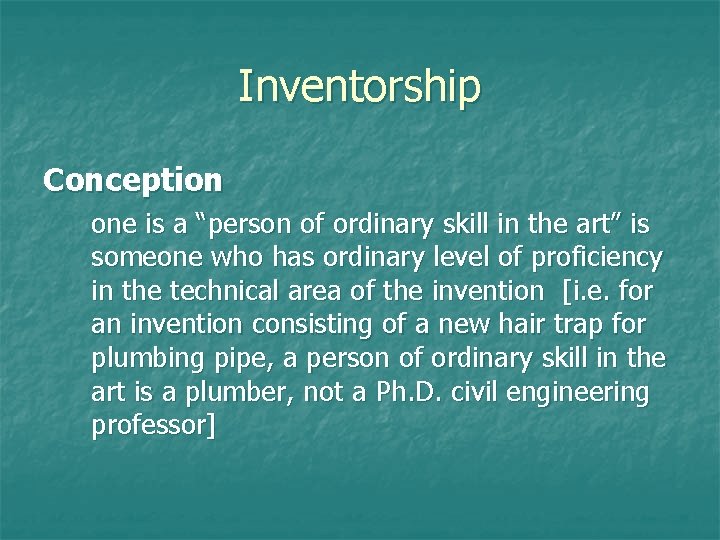 Inventorship

Conception

one is a “person of ordinary skill in the art” is someone who has ordinary level of proficiency in the technical area of the invention [i.e. for an invention consisting of a new hair trap for plumbing pipe, a person of ordinary skill in the art is a plumber, not a Ph.D. civil engineering professor]